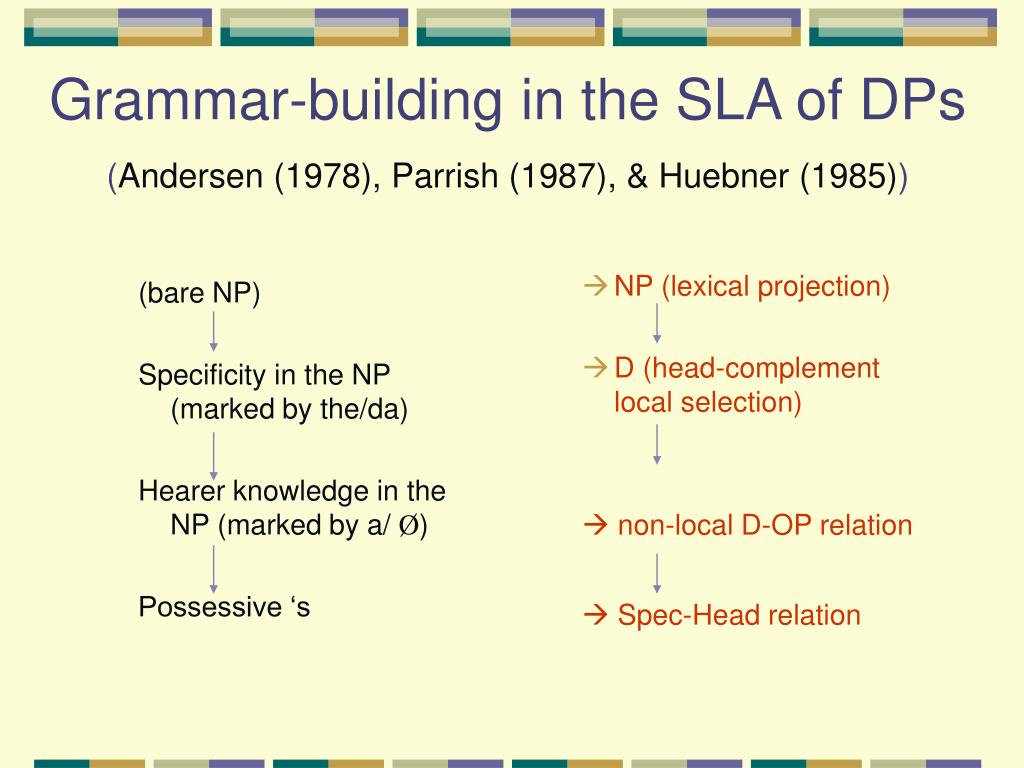 Grammar-building in the SLA of DPs

(Andersen (1978), Parrish (1987), & Huebner (1985))

(bare NP)

Specificity in the NP (marked by the/da)

Hearer knowledge in the NP (marked by a/ Ø)

Possessive ‘s

→ NP (lexical projection)

→ D (head-complement local selection)

→ non-local D-OP relation

→ Spec-Head relation